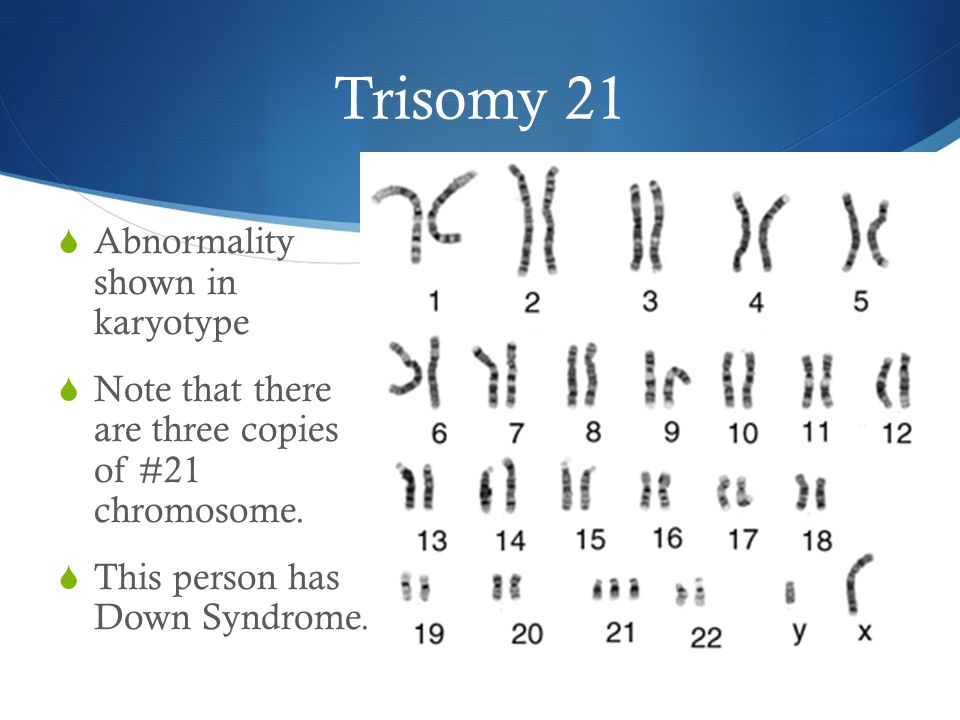 Trisomy 21

Abnormality shown in karyotype

Note that there are three copies of #21 chromosome.

This person has Down Syndrome.

1 2 3 4 5

6 7 8 9 10 11 12

13 14 15 16 17 18

19 20 21 22 y x